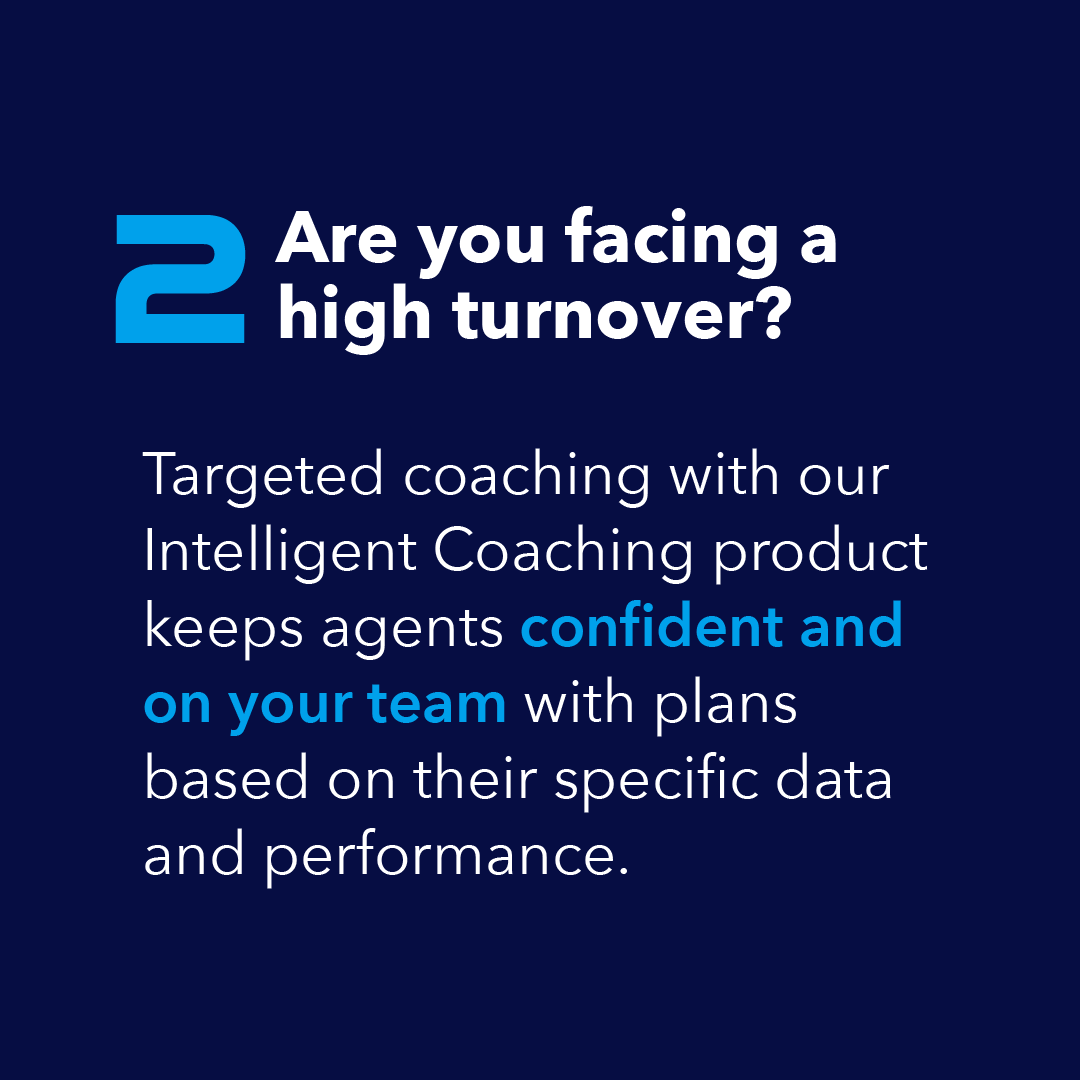 2 Are you facing a high turnover?

Targeted coaching with our Intelligent Coaching product keeps agents confident and on your team with plans based on their specific data and performance.